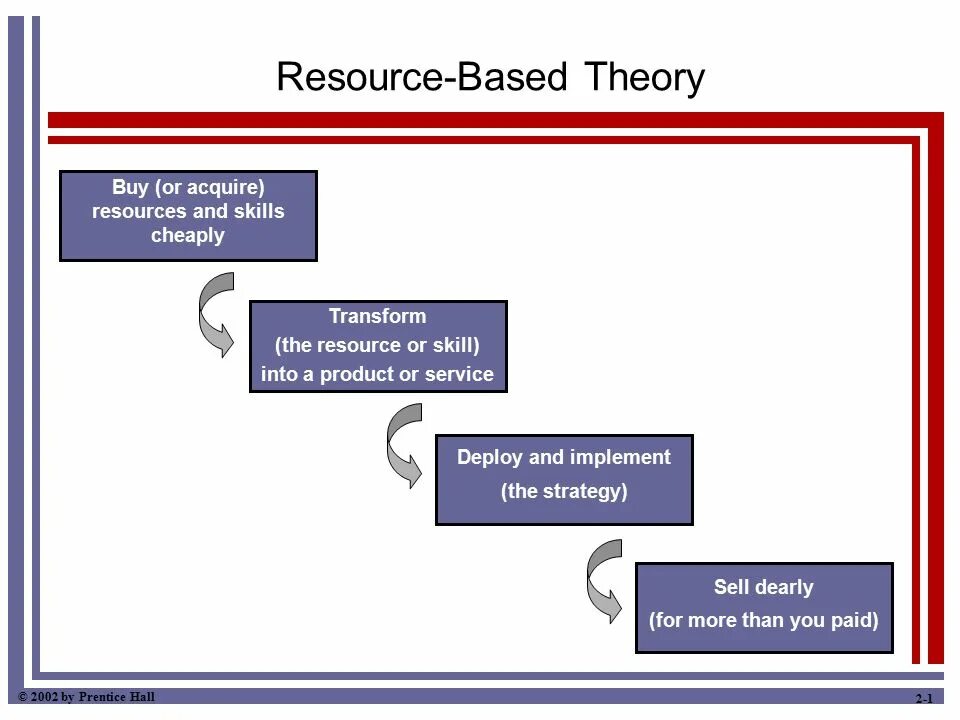 Resource-Based Theory

Buy (or acquire) resources and skills cheaply

Transform (the resource or skill) into a product or service

Deploy and implement (the strategy)

Sell dearly (for more than you paid)

© 2002 by Prentice Hall

2-1